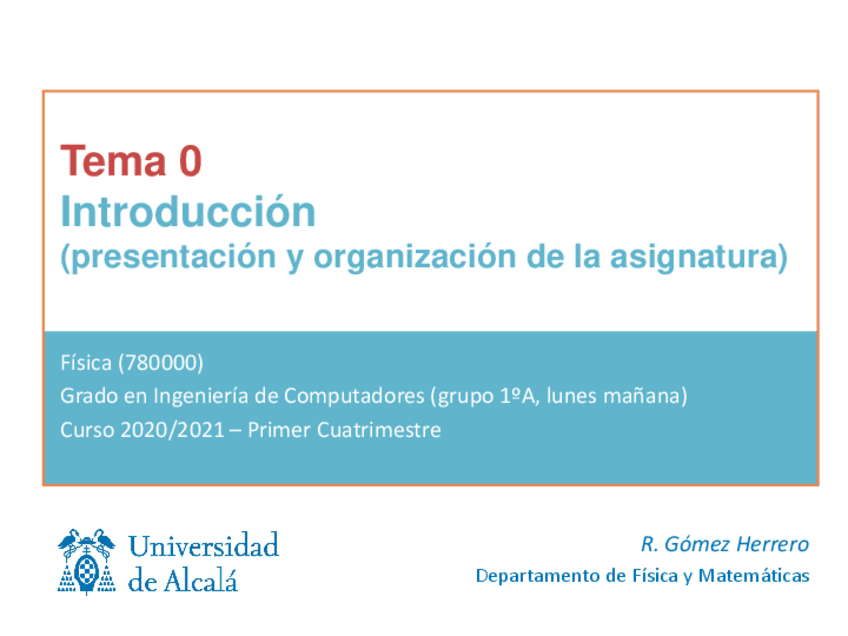 Tema 0
Introducción
(presentación y organización de la asignatura)

Física (780000)
Grado en Ingeniería de Computadores (grupo 1ºA, lunes mañana)
Curso 2020/2021 – Primer Cuatrimestre

Universidad de Alcalá

R. Gómez Herrero
Departamento de Física y Matemáticas